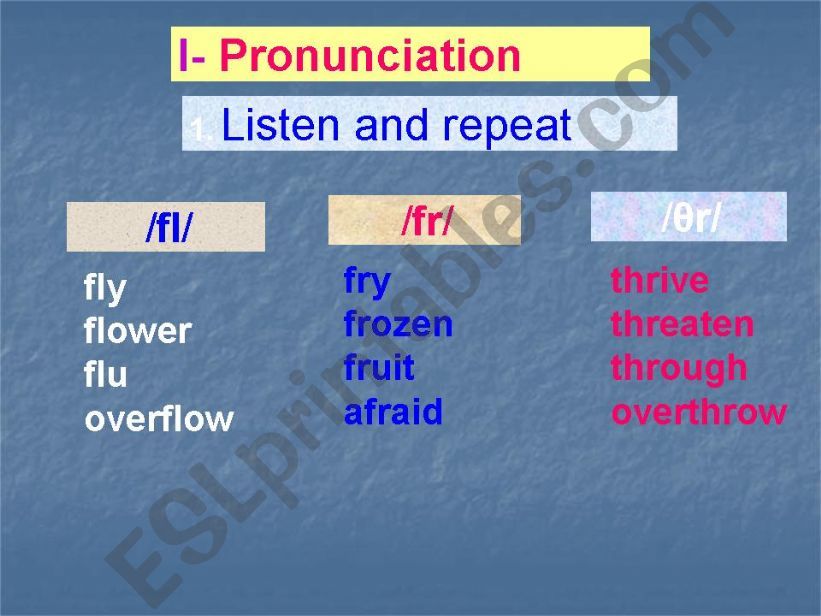 I- Pronunciation

1. Listen and repeat

/fl/
fly
flower
flu
overflow

/fr/
fry
frozen
fruit
afraid

/θr/
thrive
threaten
through
overthrow

ESLprintables.com